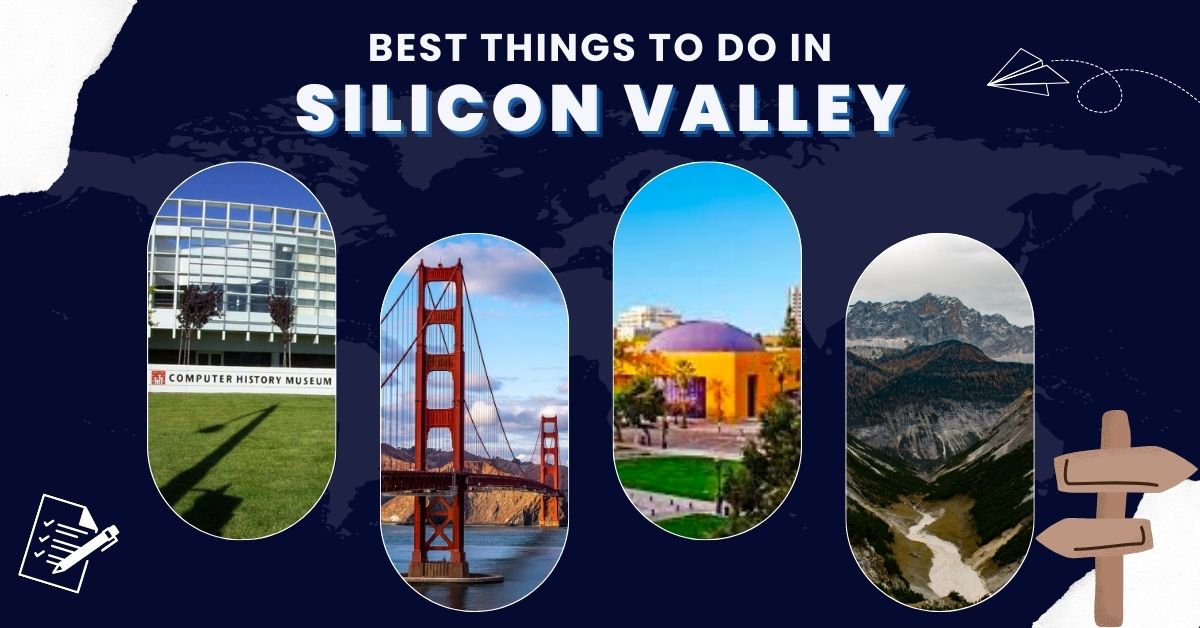 BEST THINGS TO DO IN
SILICON VALLEY

COMPUTER HISTORY MUSEUM